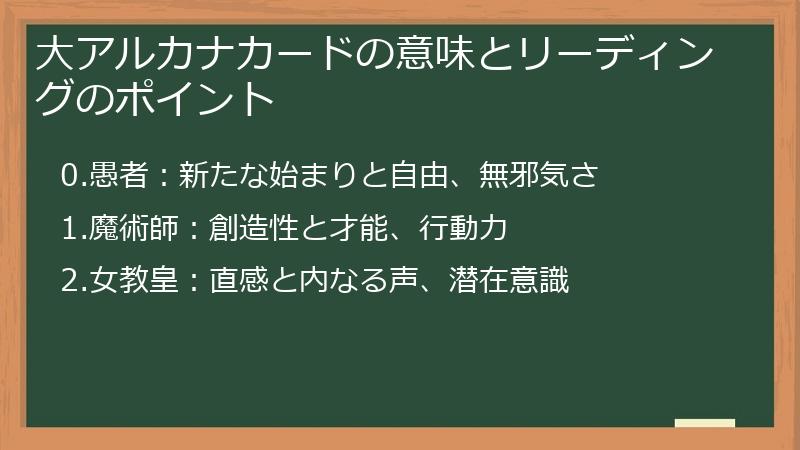 大アルカナカードの意味とリーディングのポイント

0.愚者：新たな始まりと自由、無邪気さ

1.魔術師：創造性と才能、行動力

2.女教皇：直感と内なる声、潜在意識